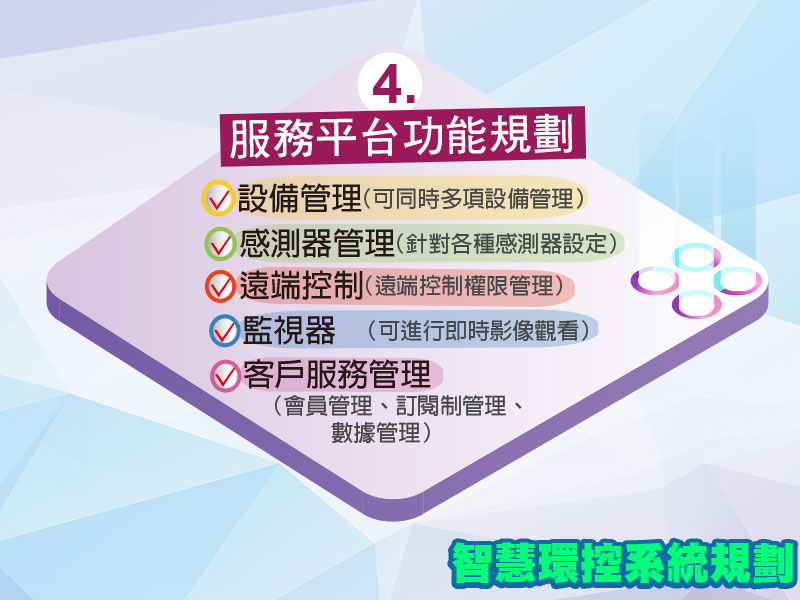 4.

服務平台功能規劃

設備管理(可同時多項設備管理)

感測器管理(針對各種感測器設定)

遠端控制(遠端控制權限管理)

監視器 (可進行即時影像觀看)

客戶服務管理
(會員管理、訂閱制管理、數據管理)

智慧環控系統規劃